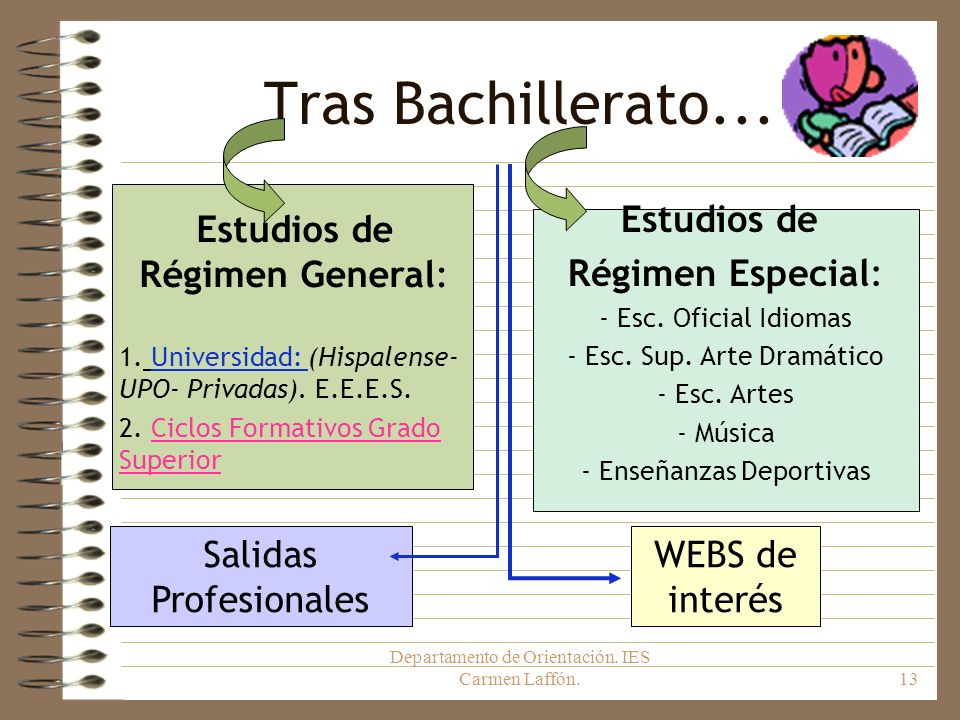 Tras Bachillerato...

Estudios de Régimen General:

1. Universidad: (Hispalense- UPO- Privadas). E.E.E.S.

2. Ciclos Formativos Grado Superior

Estudios de Régimen Especial:

- Esc. Oficial Idiomas
- Esc. Sup. Arte Dramático
- Esc. Artes
- Música
- Enseñanzas Deportivas

Salidas Profesionales

WEBS de interés

Departamento de Orientación. IES Carmen Laffón.

13